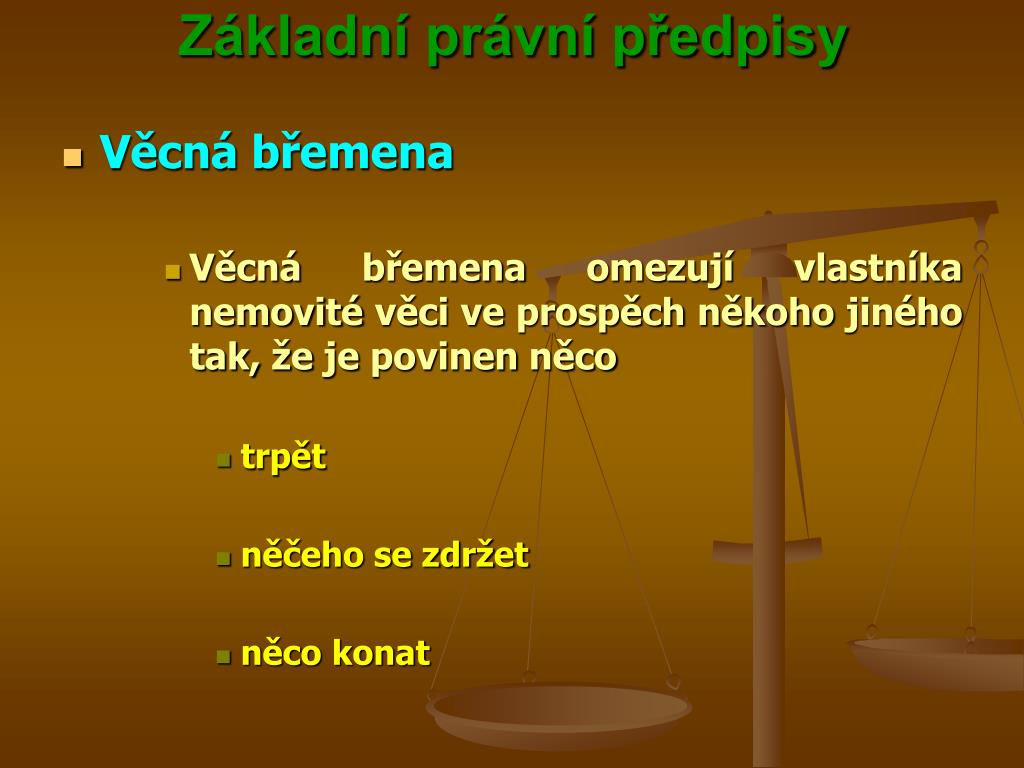 Základní právní předpisy

Věcná břemena

Věcná břemena omezují vlastníka nemovité věci ve prospěch někoho jiného tak, že je povinen něco

trpět

něčeho se zdržet

něco konat